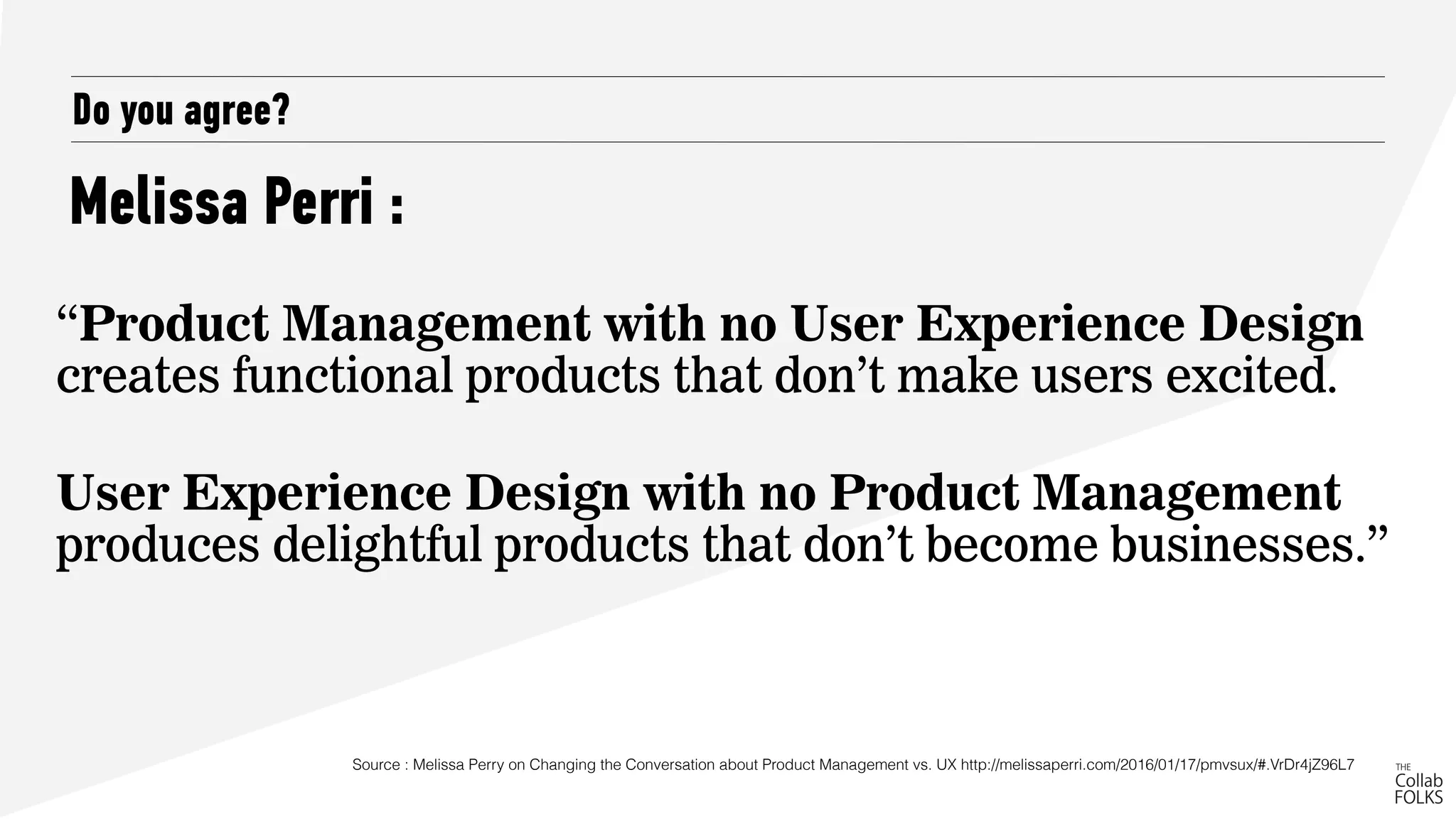 Do you agree?

Melissa Perri :

“Product Management with no User Experience Design creates functional products that don’t make users excited.

User Experience Design with no Product Management produces delightful products that don’t become businesses.”

Source : Melissa Perry on Changing the Conversation about Product Management vs. UX http://melissaperri.com/2016/01/17/pmvsux/#.VrDr4jZ96L7

THE Collab FOLKS